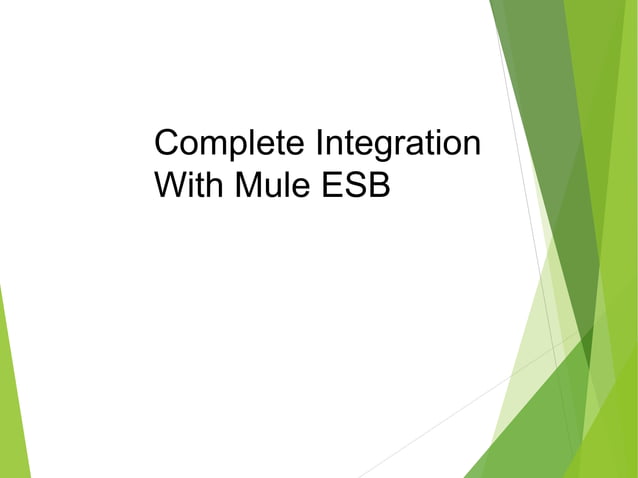 Complete Integration With Mule ESB